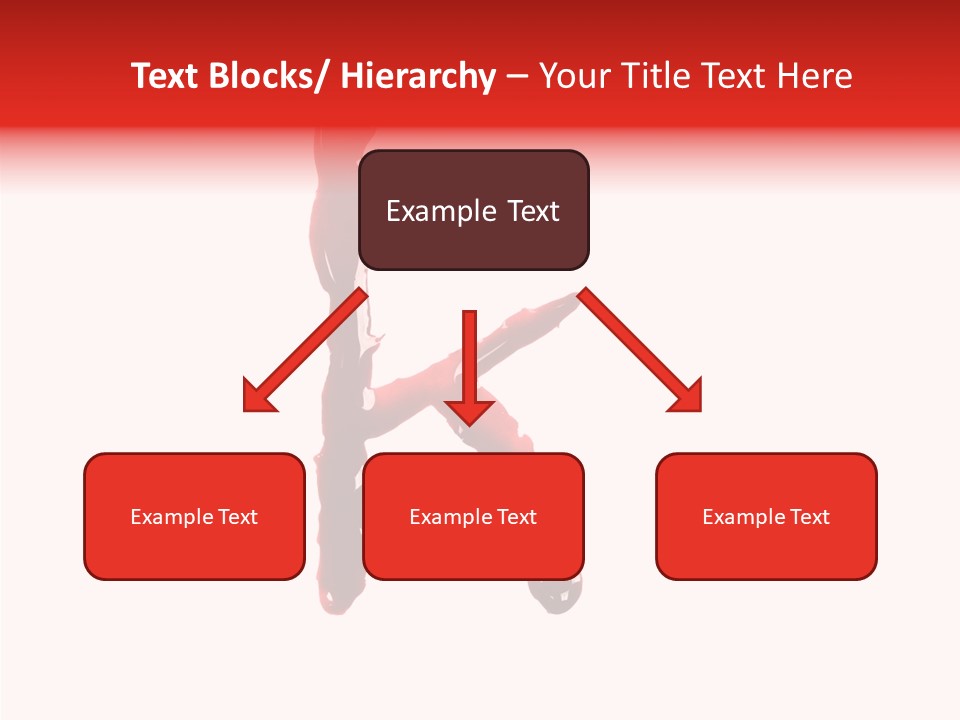 Text Blocks/ Hierarchy – Your Title Text Here

Example Text

Example Text

Example Text

Example Text